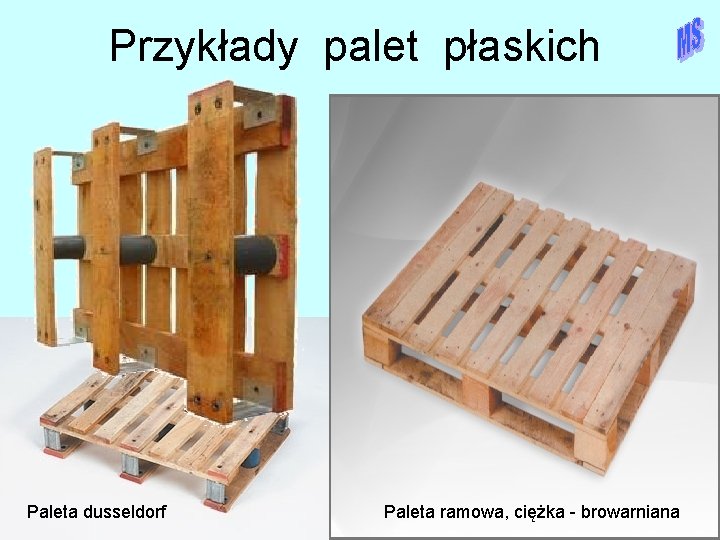 Przykłady palet płaskich

MS

Paleta dusseldorf

Paleta ramowa, ciężka - browarniana